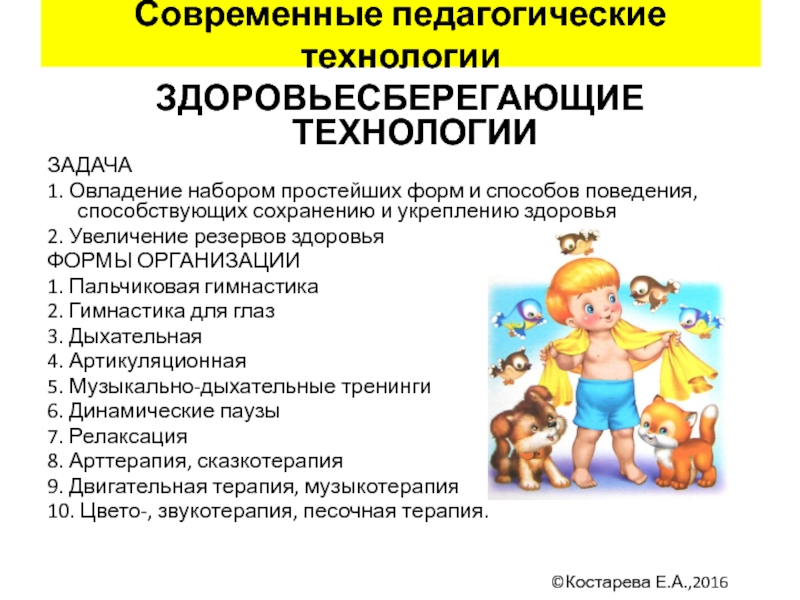 Современные педагогические технологии

ЗДОРОВЬЕСБЕРЕГАЮЩИЕ ТЕХНОЛОГИИ

ЗАДАЧА

1. Овладение набором простейших форм и способов поведения, способствующих сохранению и укреплению здоровья

2. Увеличение резервов здоровья

ФОРМЫ ОРГАНИЗАЦИИ

1. Пальчиковая гимнастика

2. Гимнастика для глаз

3. Дыхательная

4. Артикуляционная

5. Музыкально-дыхательные тренинги

6. Динамические паузы

7. Релаксация

8. Арттерапия, сказкотерапия

9. Двигательная терапия, музыкотерапия

10. Цвето-, звукотерапия, песочная терапия.

©Костарева Е.А.,2016